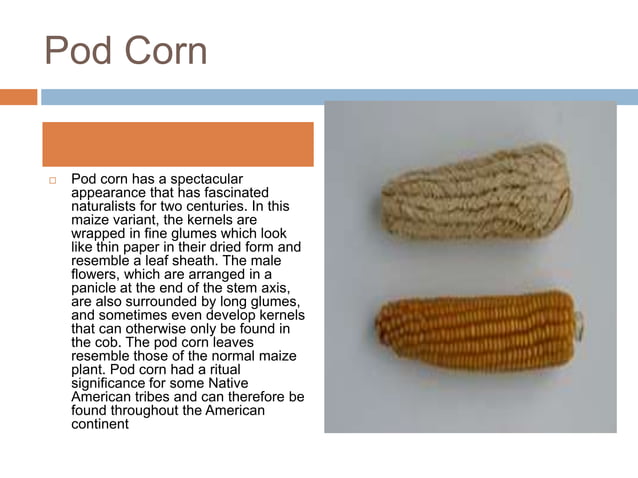 Pod Corn

Pod corn has a spectacular appearance that has fascinated naturalists for two centuries. In this maize variant, the kernels are wrapped in fine glumes which look like thin paper in their dried form and resemble a leaf sheath. The male flowers, which are arranged in a panicle at the end of the stem axis, are also surrounded by long glumes, and sometimes even develop kernels that can otherwise only be found in the cob. The pod corn leaves resemble those of the normal maize plant. Pod corn had a ritual significance for some Native American tribes and can therefore be found throughout the American continent